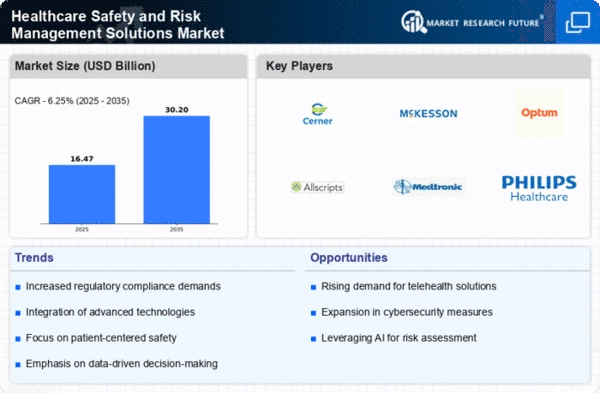 Healthcare Safety and Risk Management Solutions Market

MARKET RESEARCH FUTURE®

Market Size (USD Billion)

CAGR - 6.25% (2025 - 2035)

16.47

30.20

2025

2035

Key Players

Cerner

McKESSON

Optum

Allscripts

Medtronic

PHILIPS Healthcare

Trends

Increased regulatory compliance demands

Integration of advanced technologies

Focus on patient-centered safety

Emphasis on data-driven decision-making

Opportunities

Rising demand for telehealth solutions

Expansion in cybersecurity measures

Leveraging AI for risk assessment